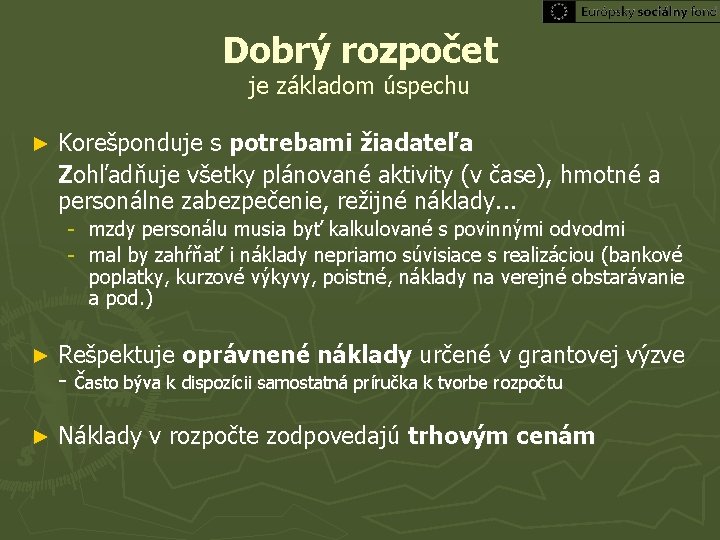 Európsky sociálny fond

Dobrý rozpočet
je základom úspechu

► Korešponduje s potrebami žiadateľa

Zohľadňuje všetky plánované aktivity (v čase), hmotné a personálne zabezpečenie, režijné náklady...

- mzdy personálu musia byť kalkulované s povinnými odvodmi
- mal by zahŕňať i náklady nepriamo súvisiace s realizáciou (bankové poplatky, kurzové výkyvy, poistné, náklady na verejné obstarávanie a pod.)

► Rešpektuje oprávnené náklady určené v grantovej výzve
- Často býva k dispozícii samostatná príručka k tvorbe rozpočtu

► Náklady v rozpočte zodpovedajú trhovým cenám